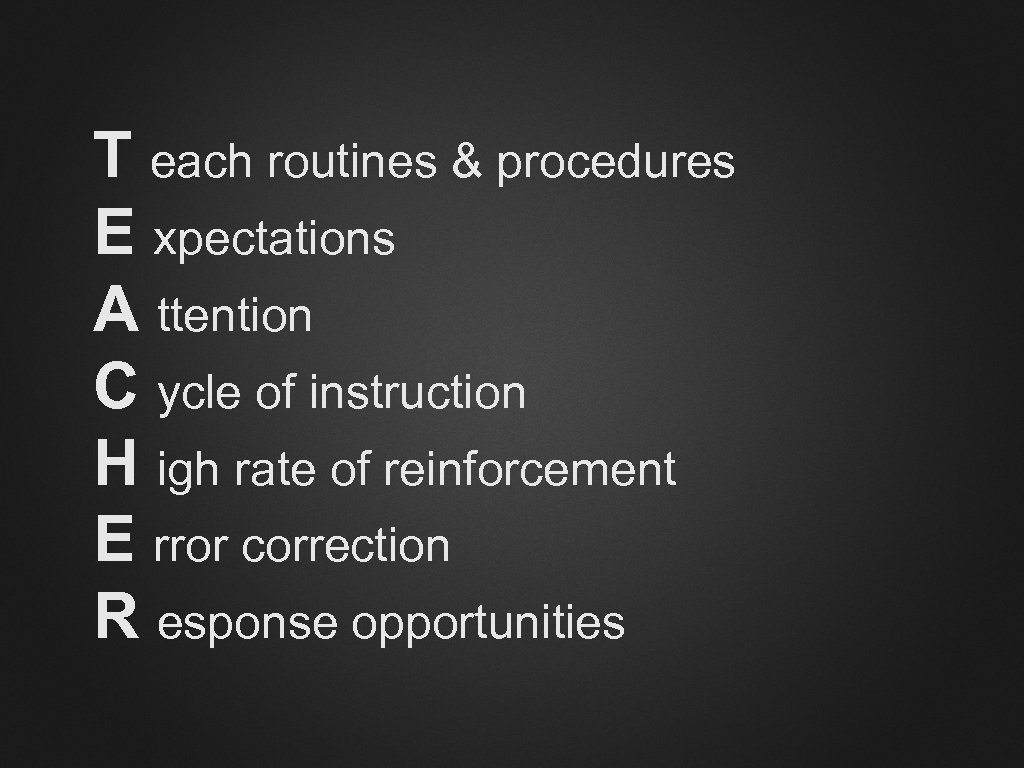 T each routines & procedures
E xpectations
A ttention
C ycle of instruction
H igh rate of reinforcement
E rror correction
R esponse opportunities